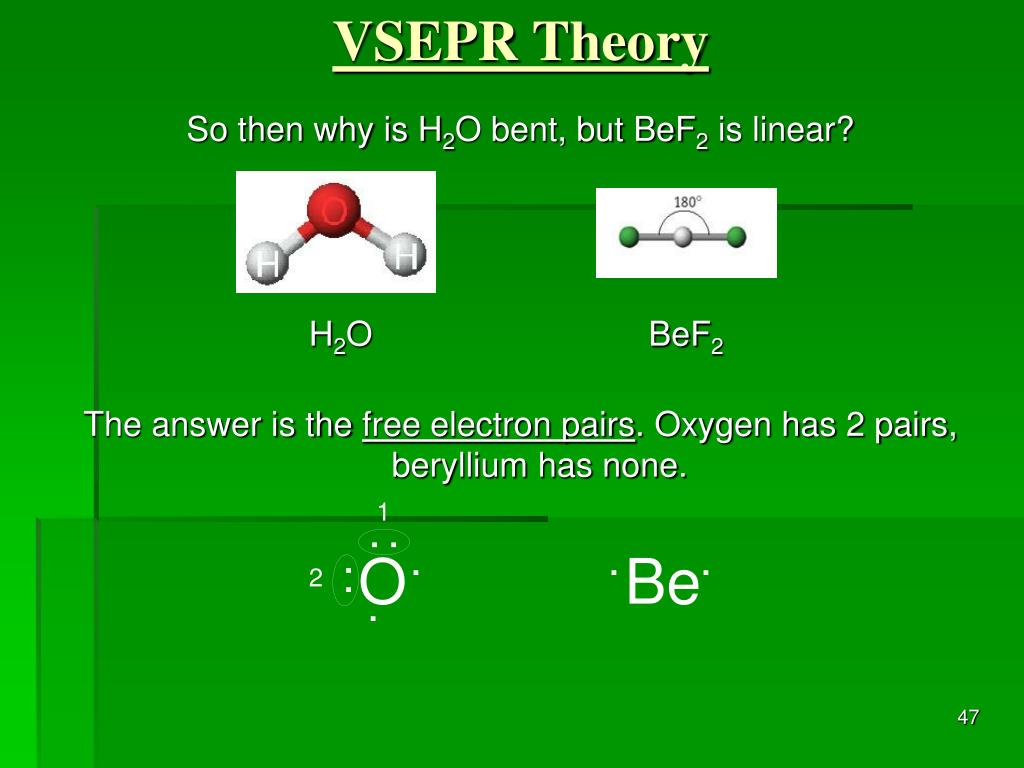 VSEPR Theory

So then why is $H_2O$ bent, but $BeF_2$ is linear?

O
H H

180°

$H_2O$ $BeF_2$

The answer is the free electron pairs. Oxygen has 2 pairs, beryllium has none.

1

2 O

Be

47